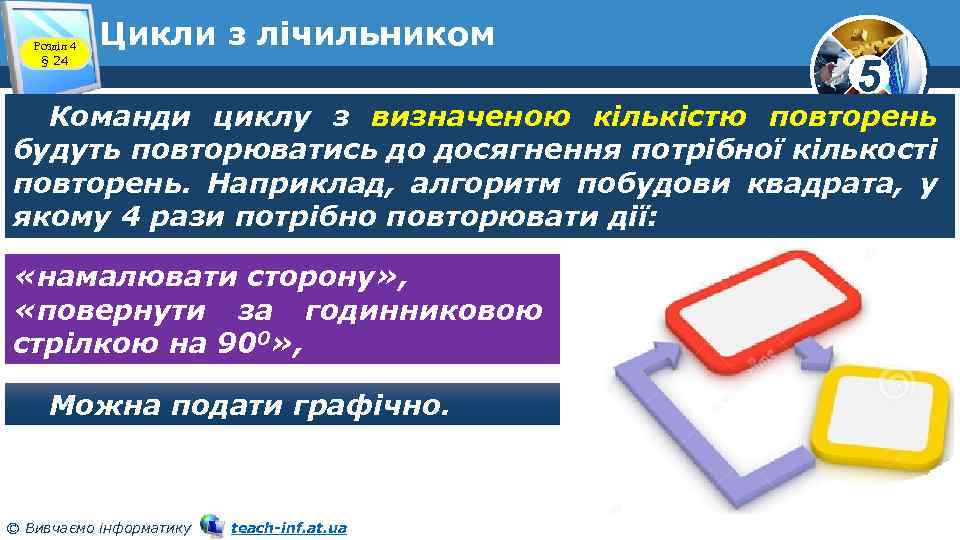 Розділ 4
§ 24

Цикли з лічильником

5

Команди циклу з визначеною кількістю повторень будуть повторюватись до досягнення потрібної кількості повторень. Наприклад, алгоритм побудови квадрата, у якому 4 рази потрібно повторювати дії:

«намалювати сторону», «повернути за годинниковою стрілкою на $90^0$»,

Можна подати графічно.

© Вивчаємо інформатику teach-inf.at.ua